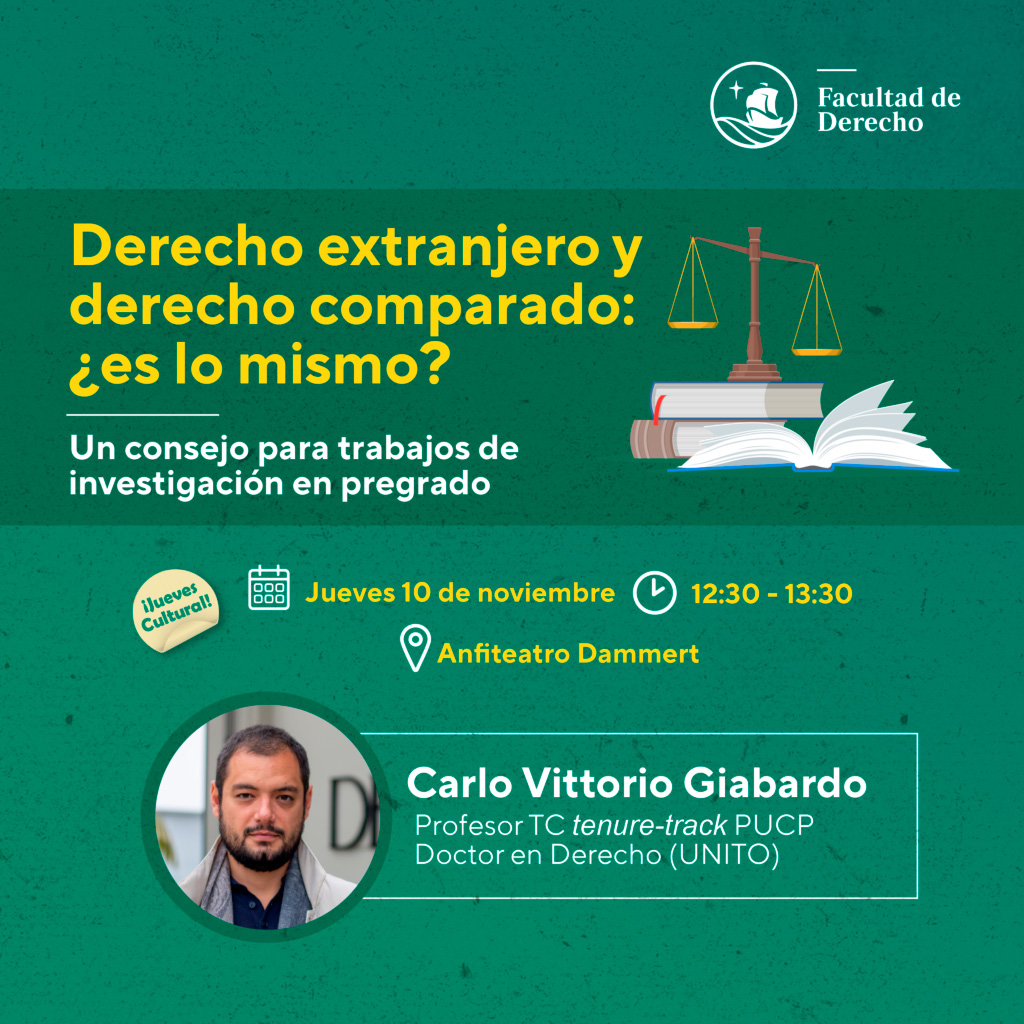 Facultad de Derecho

Derecho extranjero y derecho comparado: ¿es lo mismo?

Un consejo para trabajos de investigación en pregrado

¡Jueves Cultural!

Jueves 10 de noviembre

12:30 - 13:30

Anfiteatro Dammert

Carlo Vittorio Giabardo
Profesor TC tenure-track PUCP
Doctor en Derecho (UNITO)